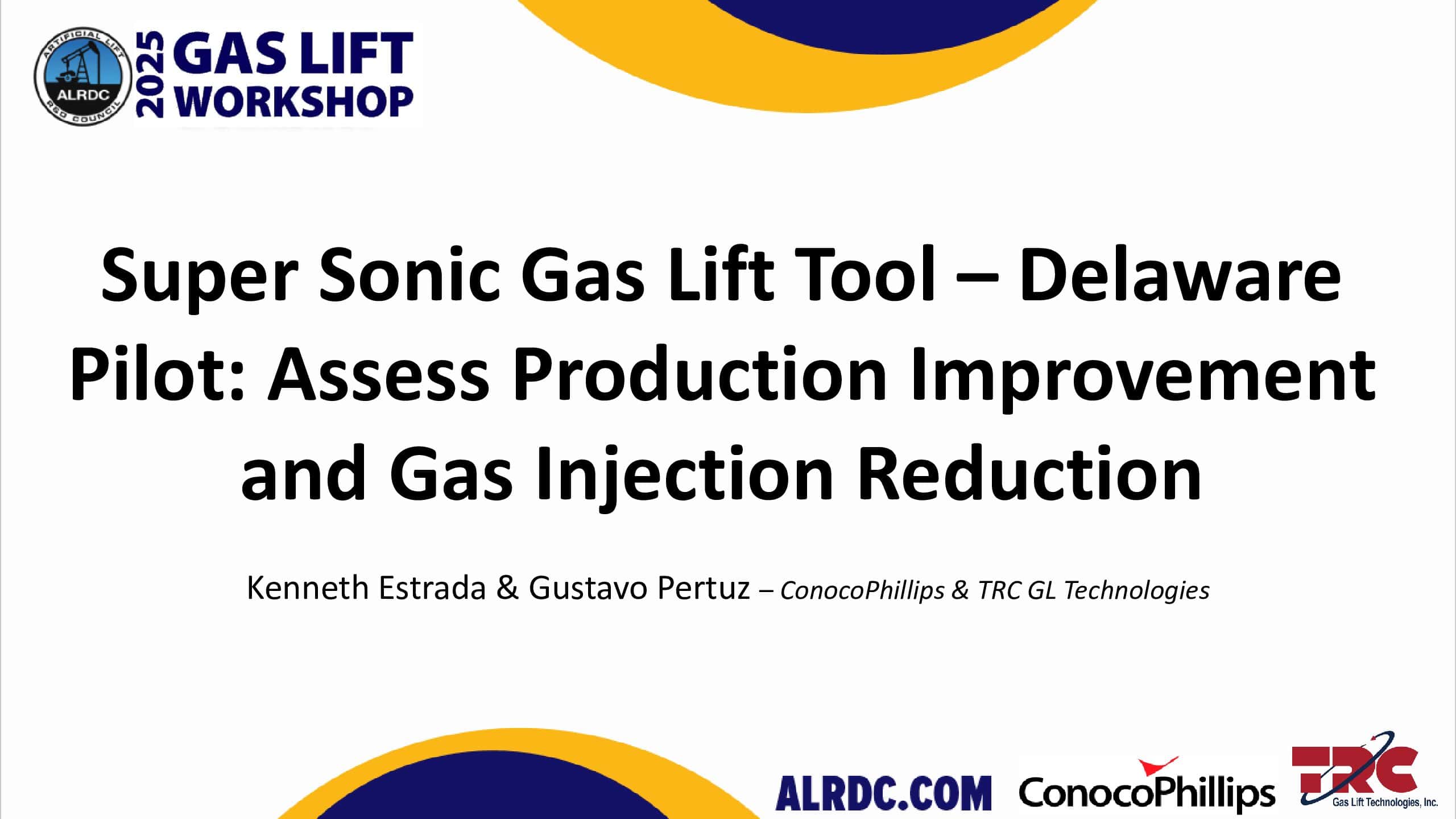 ARTIFICIAL LIFT
ALRDC
R&D COUNCIL
2025 GAS LIFT WORKSHOP

Super Sonic Gas Lift Tool – Delaware Pilot: Assess Production Improvement and Gas Injection Reduction

Kenneth Estrada & Gustavo Pertuz – ConocoPhillips & TRC GL Technologies

ALRDC.COM ConocoPhillips TRC Gas Lift Technologies, Inc.